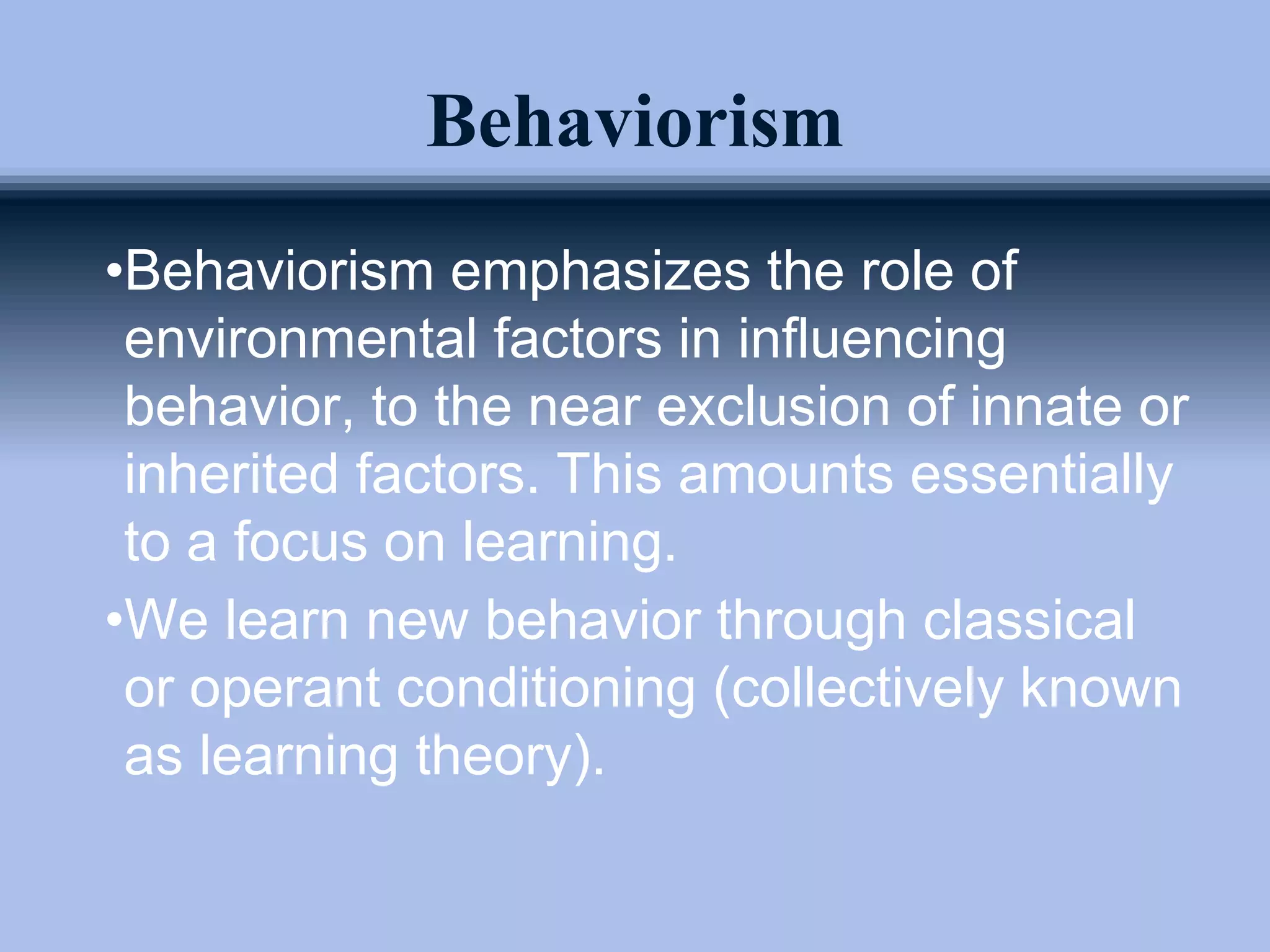 Behaviorism

•Behaviorism emphasizes the role of environmental factors in influencing behavior, to the near exclusion of innate or inherited factors. This amounts essentially to a focus on learning.

•We learn new behavior through classical or operant conditioning (collectively known as learning theory).